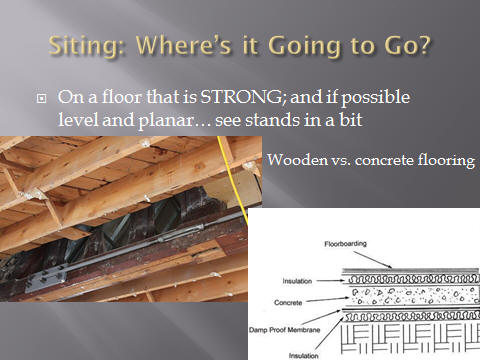 Siting: Where's it Going to Go?

On a floor that is STRONG; and if possible level and planar… see stands in a bit

Wooden vs. concrete flooring

Floorboarding

Insulation

Concrete

Damp Proof Membrane

Insulation